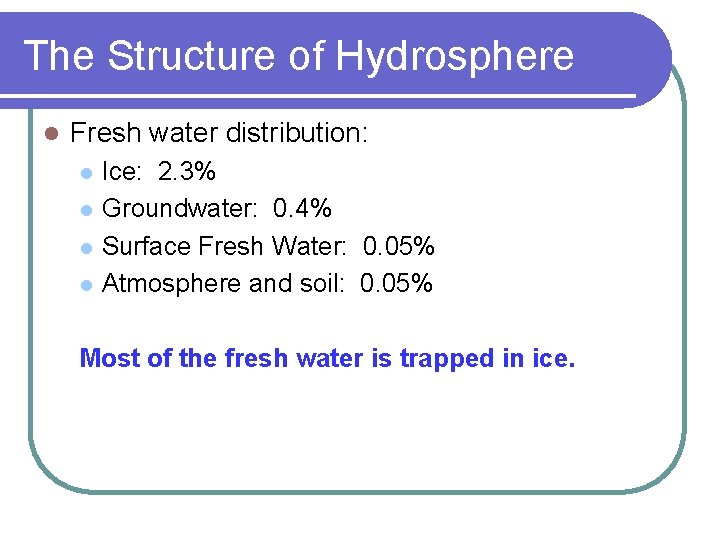 The Structure of Hydrosphere

Fresh water distribution:

Ice: 2.3%

Groundwater: 0.4%

Surface Fresh Water: 0.05%

Atmosphere and soil: 0.05%

Most of the fresh water is trapped in ice.